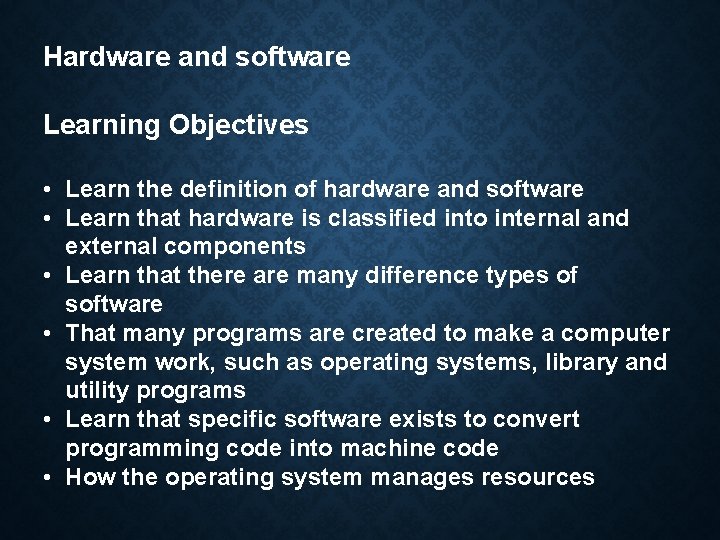 Hardware and software

Learning Objectives

• Learn the definition of hardware and software
• Learn that hardware is classified into internal and external components
• Learn that there are many difference types of software
• That many programs are created to make a computer system work, such as operating systems, library and utility programs
• Learn that specific software exists to convert programming code into machine code
• How the operating system manages resources